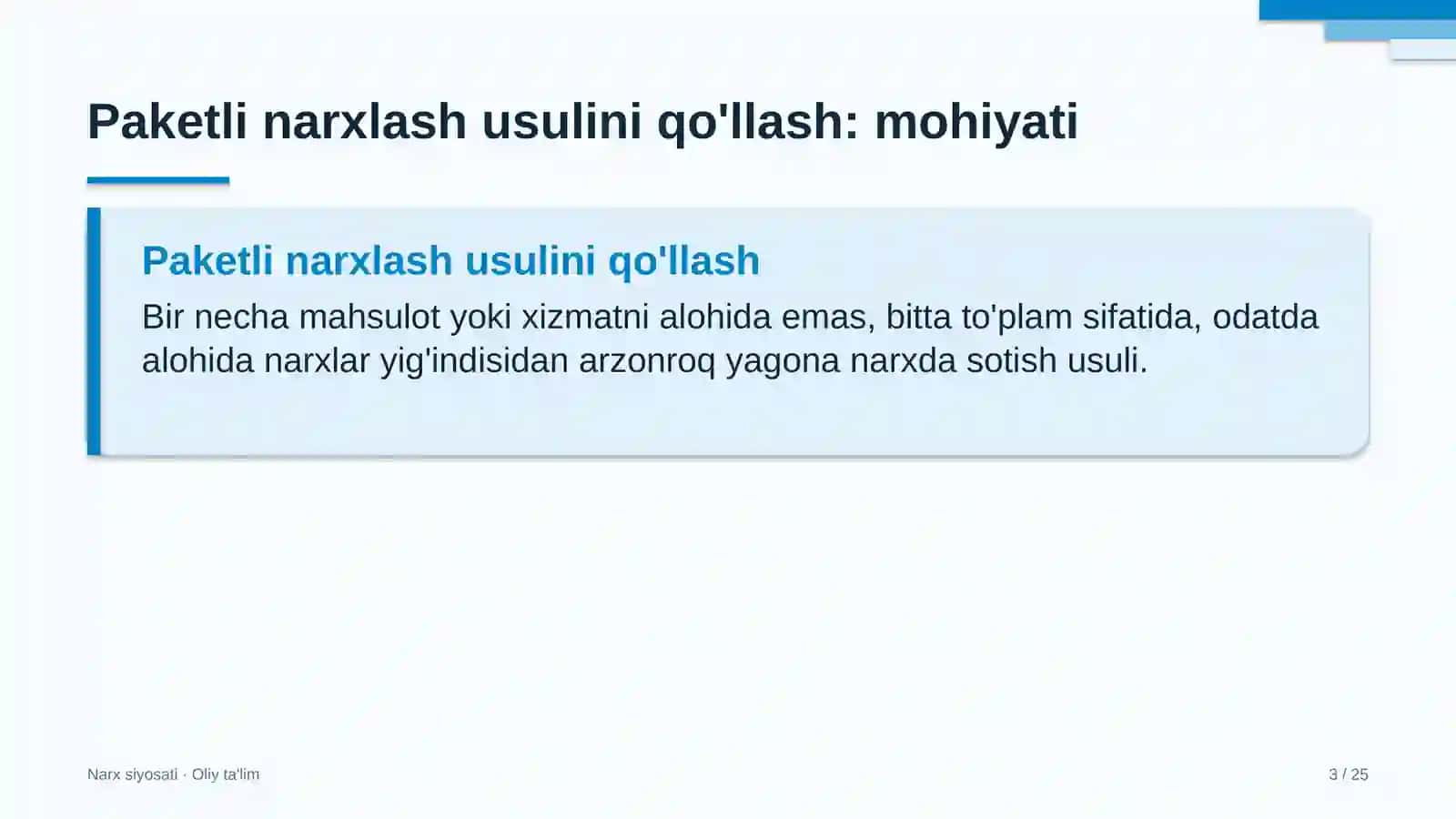 Paketli narxlash usulini qo'llash: mohiyati

Paketli narxlash usulini qo'llash

Bir necha mahsulot yoki xizmatni alohida emas, bitta to'plam sifatida, odatda alohida narxlar yig'indisidan arzonroq yagona narxda sotish usuli.

Narx siyosati · Oliy ta'lim

3 / 25